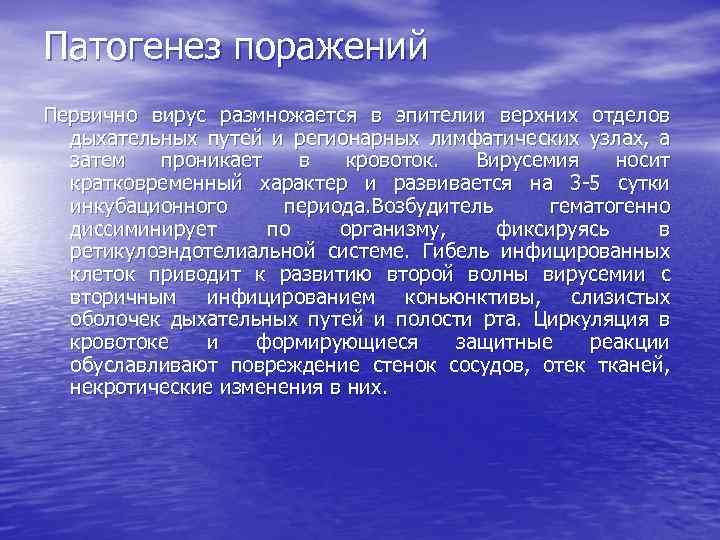 Патогенез поражений

Первично вирус размножается в эпителии верхних отделов дыхательных путей и регионарных лимфатических узлах, а затем проникает в кровоток. Вирусемия носит кратковременный характер и развивается на 3-5 сутки инкубационного периода.Возбудитель гематогенно диссиминирует по организму, фиксируясь в ретикулоэндотелиальной системе. Гибель инфицированных клеток приводит к развитию второй волны вирусемии с вторичным инфицированием коньюнктивы, слизистых оболочек дыхательных путей и полости рта. Циркуляция в кровотоке и формирующиеся защитные реакции обуславливают повреждение стенок сосудов, отек тканей, некротические изменения в них.